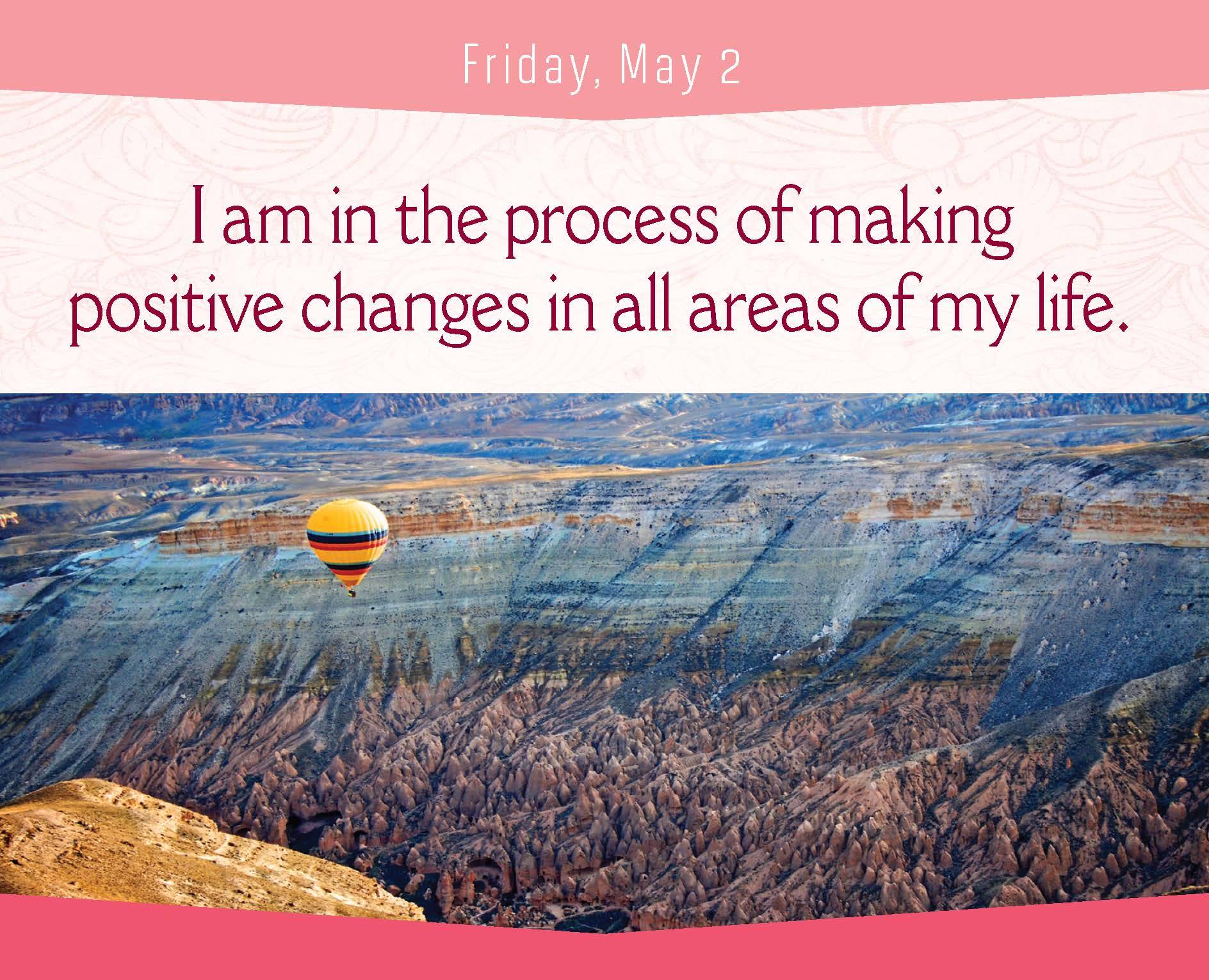 Friday, May 2

I am in the process of making positive changes in all areas of my life.